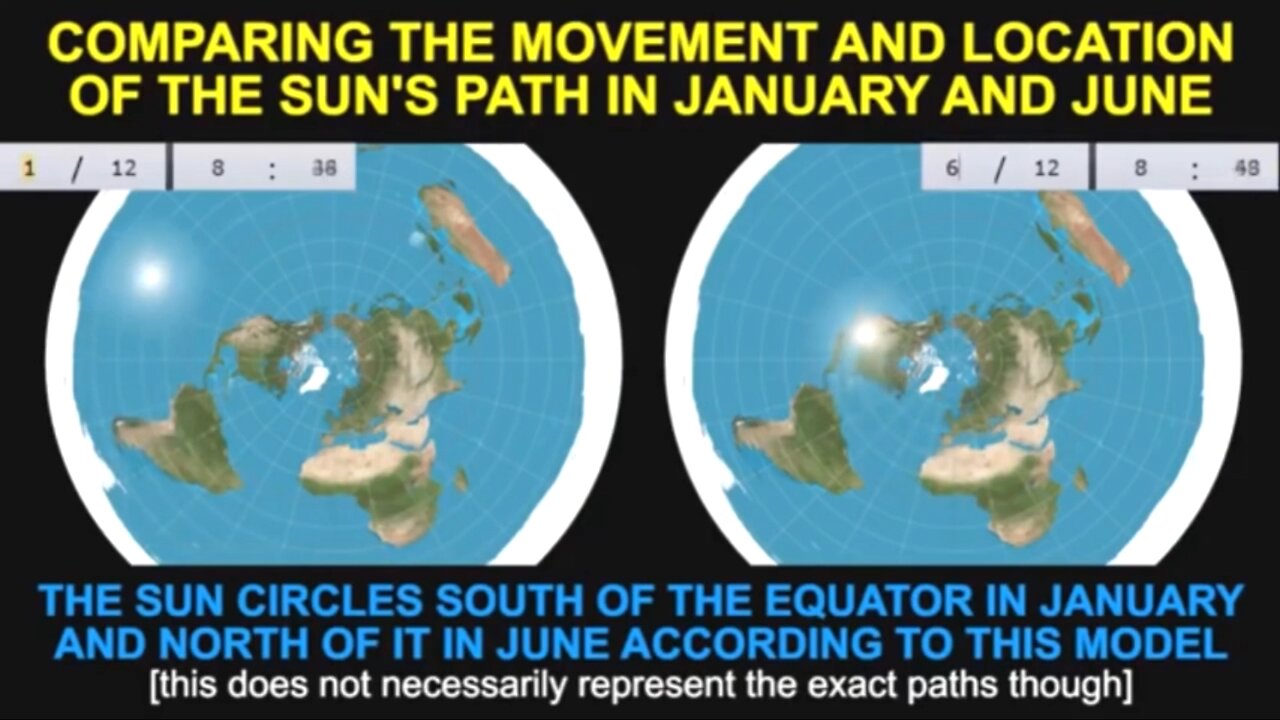 COMPARING THE MOVEMENT AND LOCATION OF THE SUN'S PATH IN JANUARY AND JUNE

1 / 12 8 : 36

6 / 12 8 : 48

THE SUN CIRCLES SOUTH OF THE EQUATOR IN JANUARY AND NORTH OF IT IN JUNE ACCORDING TO THIS MODEL

[this does not necessarily represent the exact paths though]